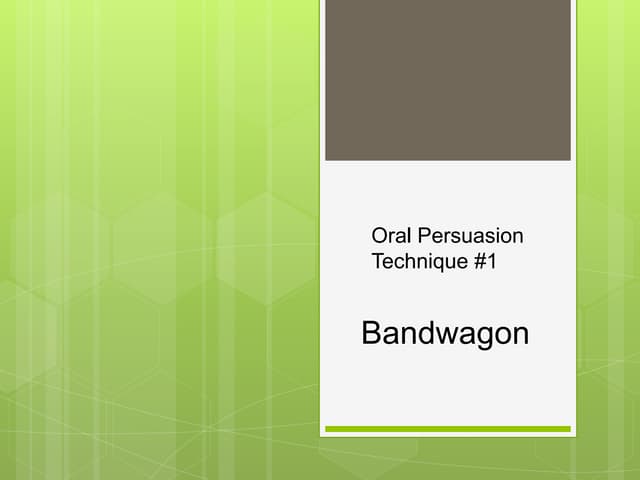 Oral Persuasion Technique #1

Bandwagon